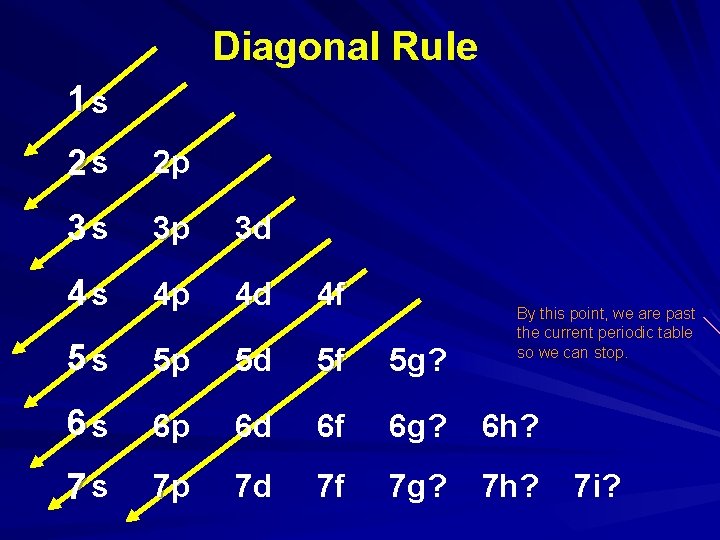 Diagonal Rule

1s
2s 2p
3s 3p 3d
4s 4p 4d 4f
5s 5p 5d 5f 5g?
6s 6p 6d 6f 6g? 6h?
7s 7p 7d 7f 7g? 7h? 7i?

By this point, we are past the current periodic table so we can stop.